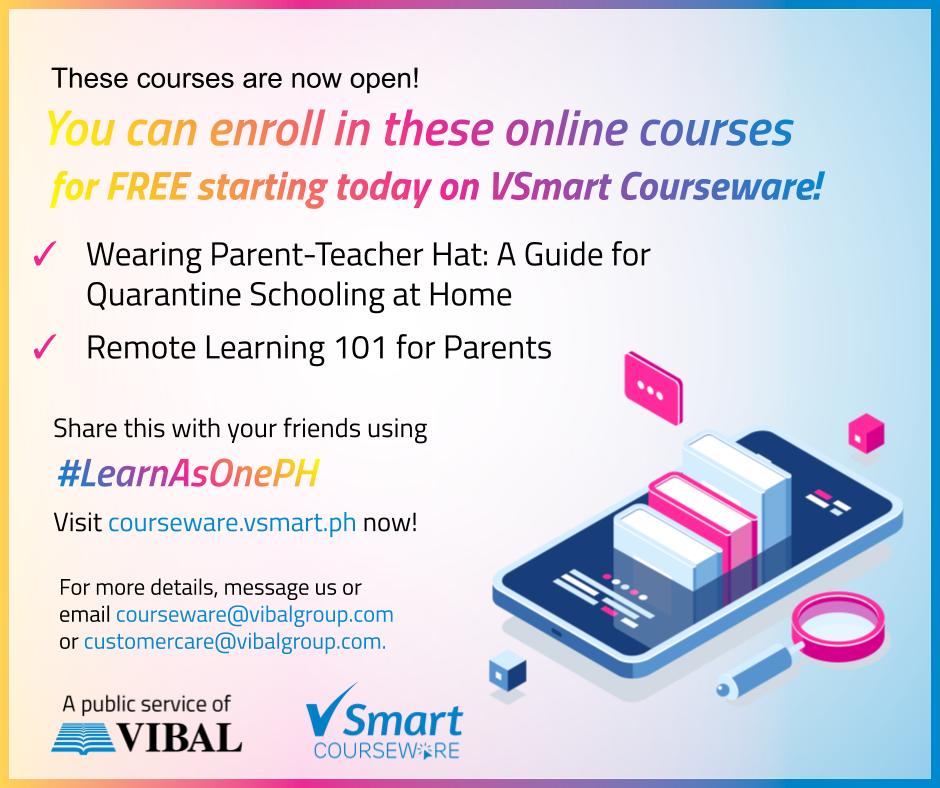 These courses are now open!

You can enroll in these online courses for FREE starting today on VSmart Courseware!

✓ Wearing Parent-Teacher Hat: A Guide for Quarantine Schooling at Home

✓ Remote Learning 101 for Parents

Share this with your friends using

#LearnAsOnePH

Visit courseware.vsmart.ph now!

For more details, message us or email courseware@vibalgroup.com or customercare@vibalgroup.com.

A public service of
VIBAL

VSmart
COURSEWARE